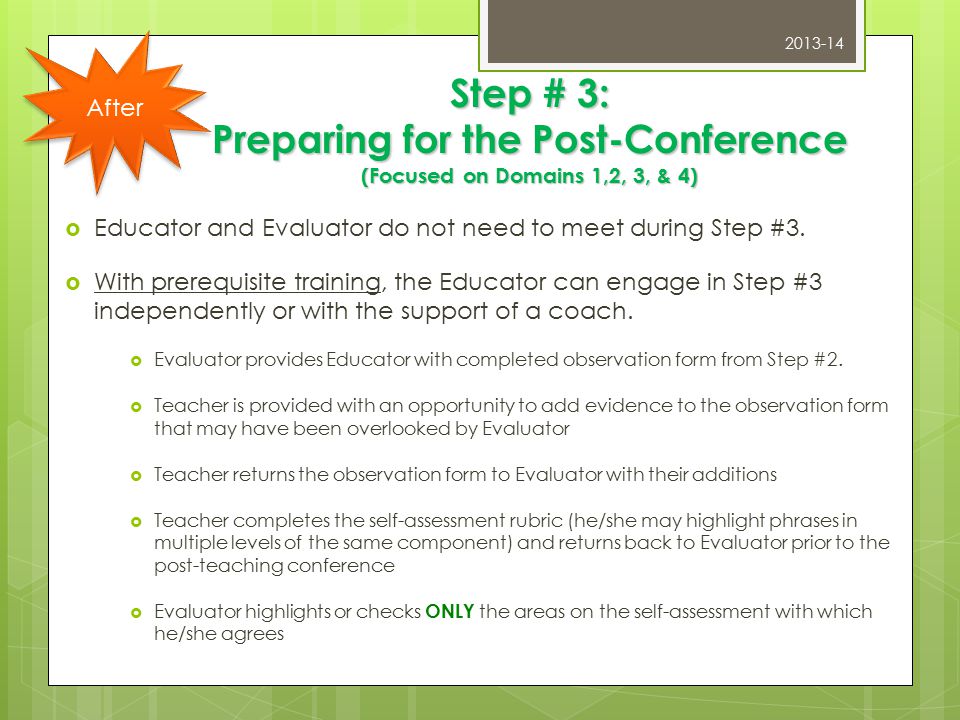 2013-14

After

Step # 3:
Preparing for the Post-Conference
(Focused on Domains 1,2, 3, & 4)

Educator and Evaluator do not need to meet during Step #3.

With prerequisite training, the Educator can engage in Step #3 independently or with the support of a coach.

Evaluator provides Educator with completed observation form from Step #2.

Teacher is provided with an opportunity to add evidence to the observation form that may have been overlooked by Evaluator

Teacher returns the observation form to Evaluator with their additions

Teacher completes the self-assessment rubric (he/she may highlight phrases in multiple levels of the same component) and returns back to Evaluator prior to the post-teaching conference

Evaluator highlights or checks ONLY the areas on the self-assessment with which he/she agrees